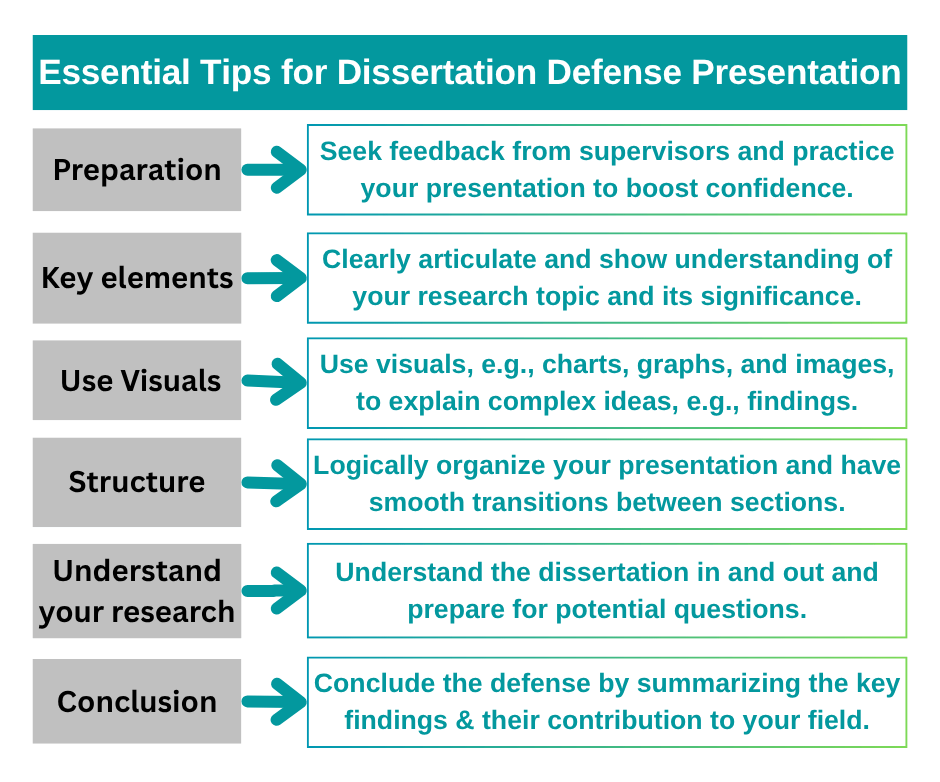 Essential Tips for Dissertation Defense Presentation

Preparation

Seek feedback from supervisors and practice your presentation to boost confidence.

Key elements

Clearly articulate and show understanding of your research topic and its significance.

Use Visuals

Use visuals, e.g., charts, graphs, and images, to explain complex ideas, e.g., findings.

Structure

Logically organize your presentation and have smooth transitions between sections.

Understand your research

Understand the dissertation in and out and prepare for potential questions.

Conclusion

Conclude the defense by summarizing the key findings & their contribution to your field.